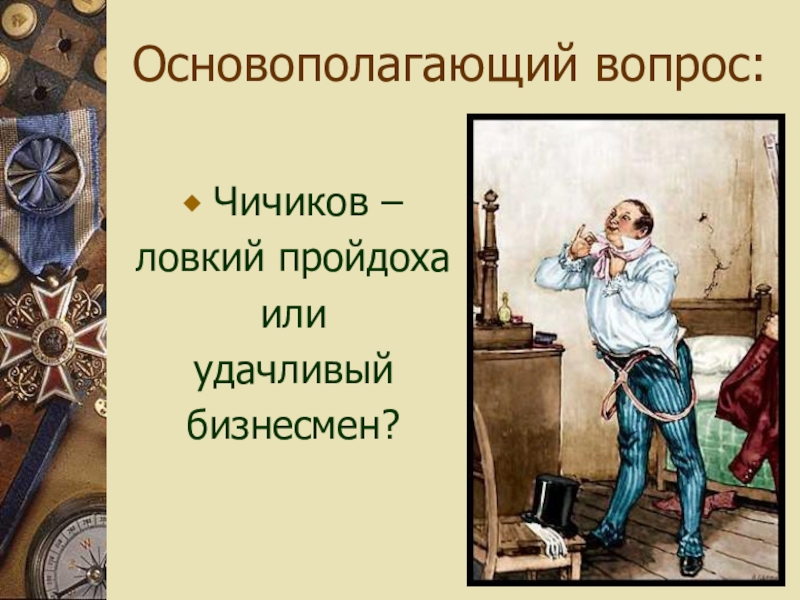 Основополагающий вопрос:

Чичиков – ловкий пройдоха или удачливый бизнесмен?